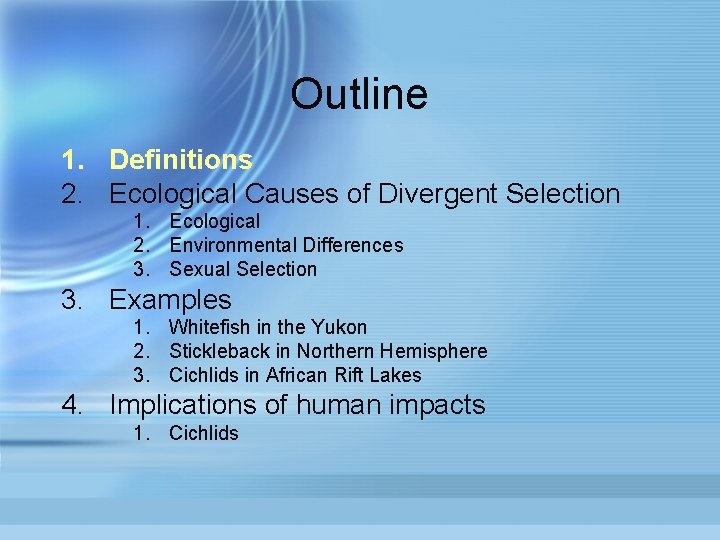 Outline

1. Definitions
2. Ecological Causes of Divergent Selection
   1. Ecological
   2. Environmental Differences
   3. Sexual Selection
3. Examples
   1. Whitefish in the Yukon
   2. Stickleback in Northern Hemisphere
   3. Cichlids in African Rift Lakes
4. Implications of human impacts
   1. Cichlids